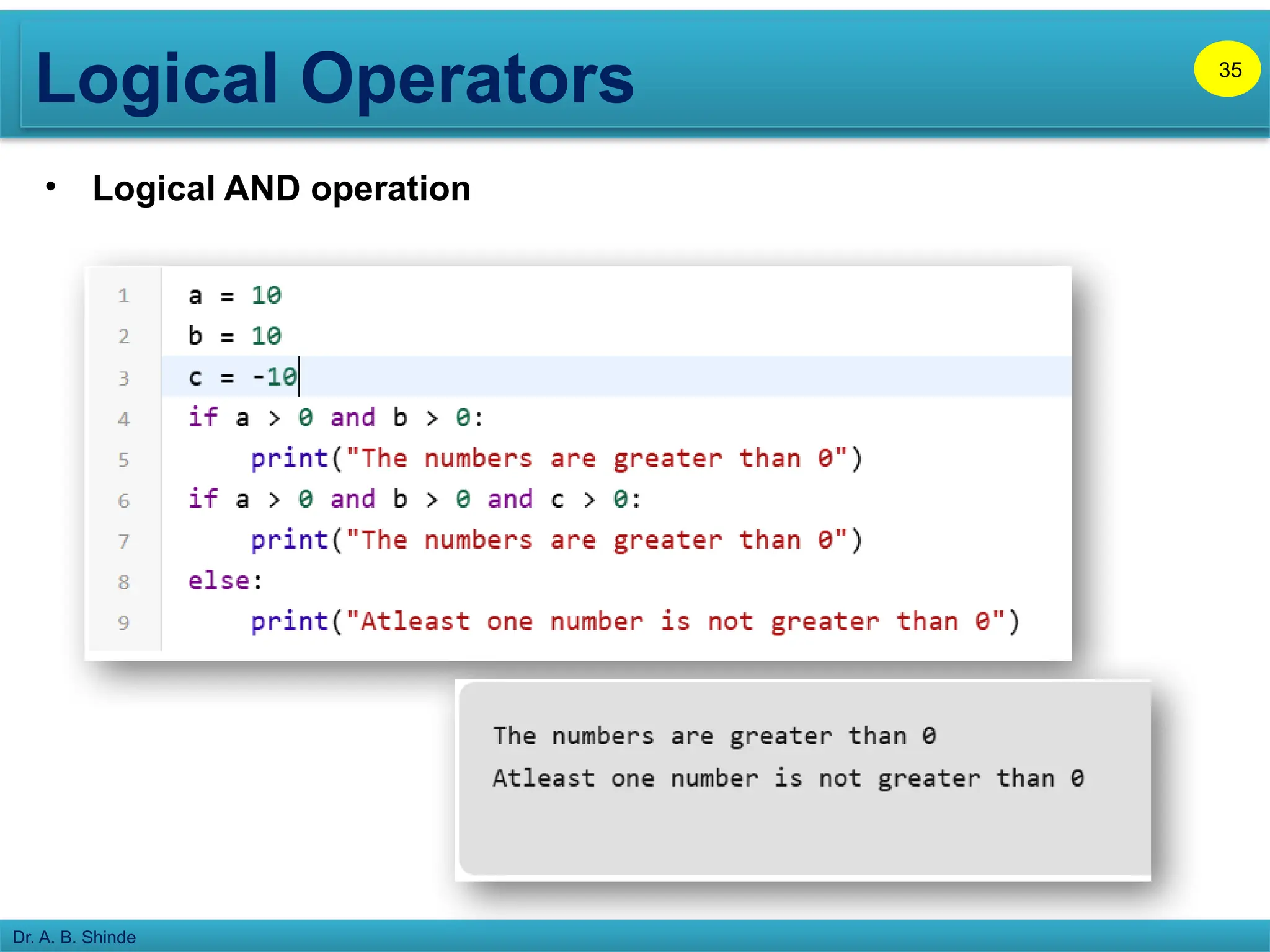 Logical Operators

35

• Logical AND operation

1 a = 10
2 b = 10
3 c = -10
4 if a > 0 and b > 0:
5     print("The numbers are greater than 0")
6 if a > 0 and b > 0 and c > 0:
7     print("The numbers are greater than 0")
8 else:
9     print("Atleast one number is not greater than 0")

The numbers are greater than 0
Atleast one number is not greater than 0

Dr. A. B. Shinde